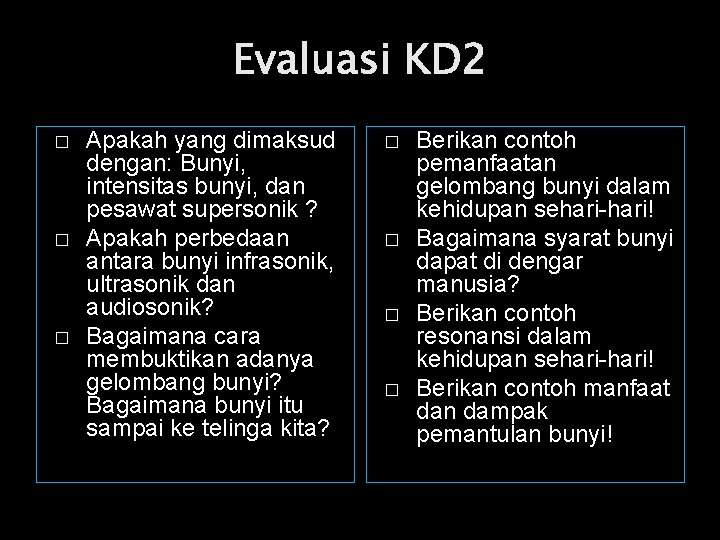 Evaluasi KD2

□ Apakah yang dimaksud dengan: Bunyi, intensitas bunyi, dan pesawat supersonik ?
□ Apakah perbedaan antara bunyi infrasonik, ultrasonik dan audiosonik?
□ Bagaimana cara membuktikan adanya gelombang bunyi? Bagaimana bunyi itu sampai ke telinga kita?

□ Berikan contoh pemanfaatan gelombang bunyi dalam kehidupan sehari-hari!
□ Bagaimana syarat bunyi dapat di dengar manusia?
□ Berikan contoh resonansi dalam kehidupan sehari-hari!
□ Berikan contoh manfaat dan dampak pemantulan bunyi!